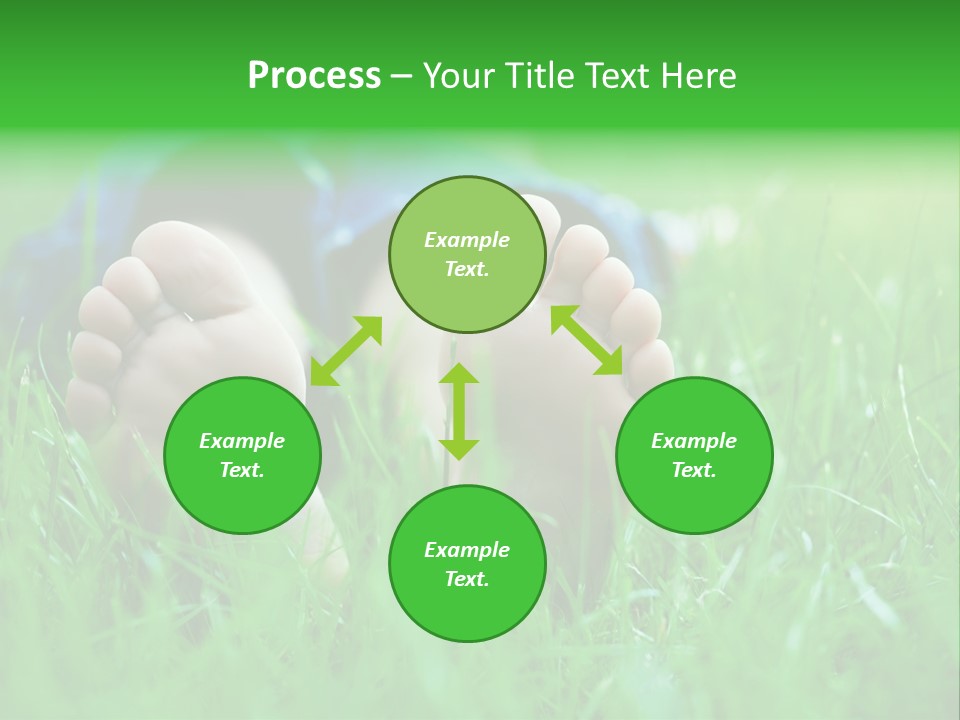 Process – Your Title Text Here

Example Text.

Example Text.

Example Text.

Example Text.